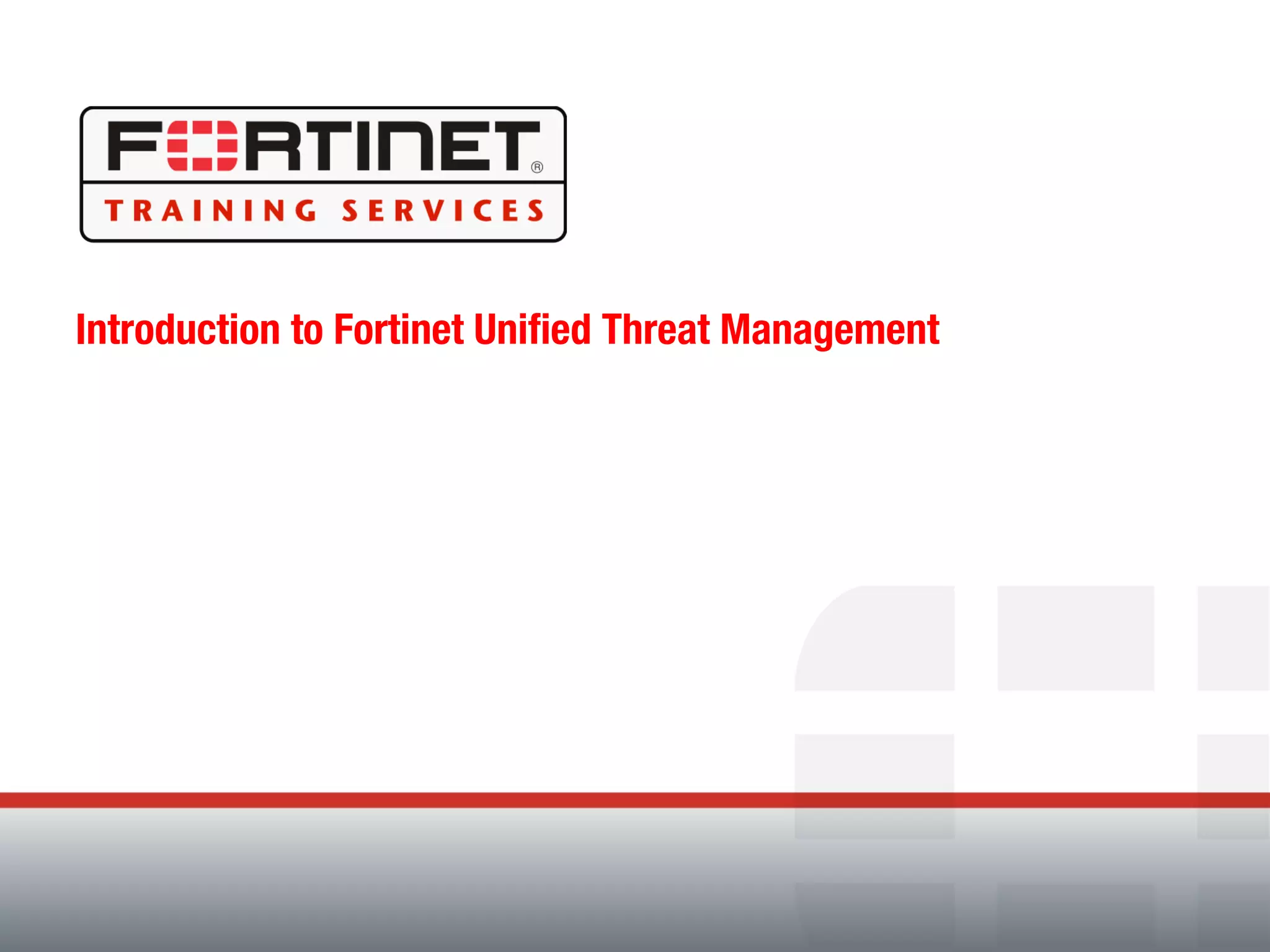 FORTINET®

TRAINING SERVICES

Introduction to Fortinet Unified Threat Management